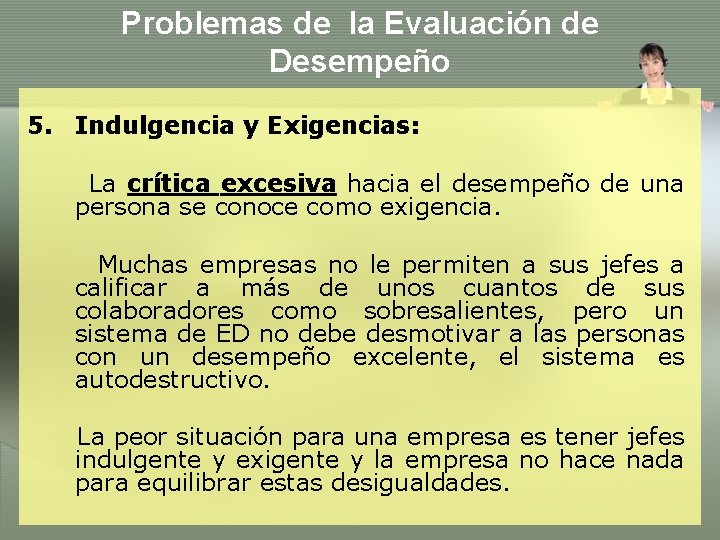 Problemas de la Evaluación de Desempeño

5. Indulgencia y Exigencias:

La crítica excesiva hacia el desempeño de una persona se conoce como exigencia.

Muchas empresas no le permiten a sus jefes a calificar a más de unos cuantos de sus colaboradores como sobresalientes, pero un sistema de ED no debe desmotivar a las personas con un desempeño excelente, el sistema es autodestructivo.

La peor situación para una empresa es tener jefes indulgente y exigente y la empresa no hace nada para equilibrar estas desigualdades.